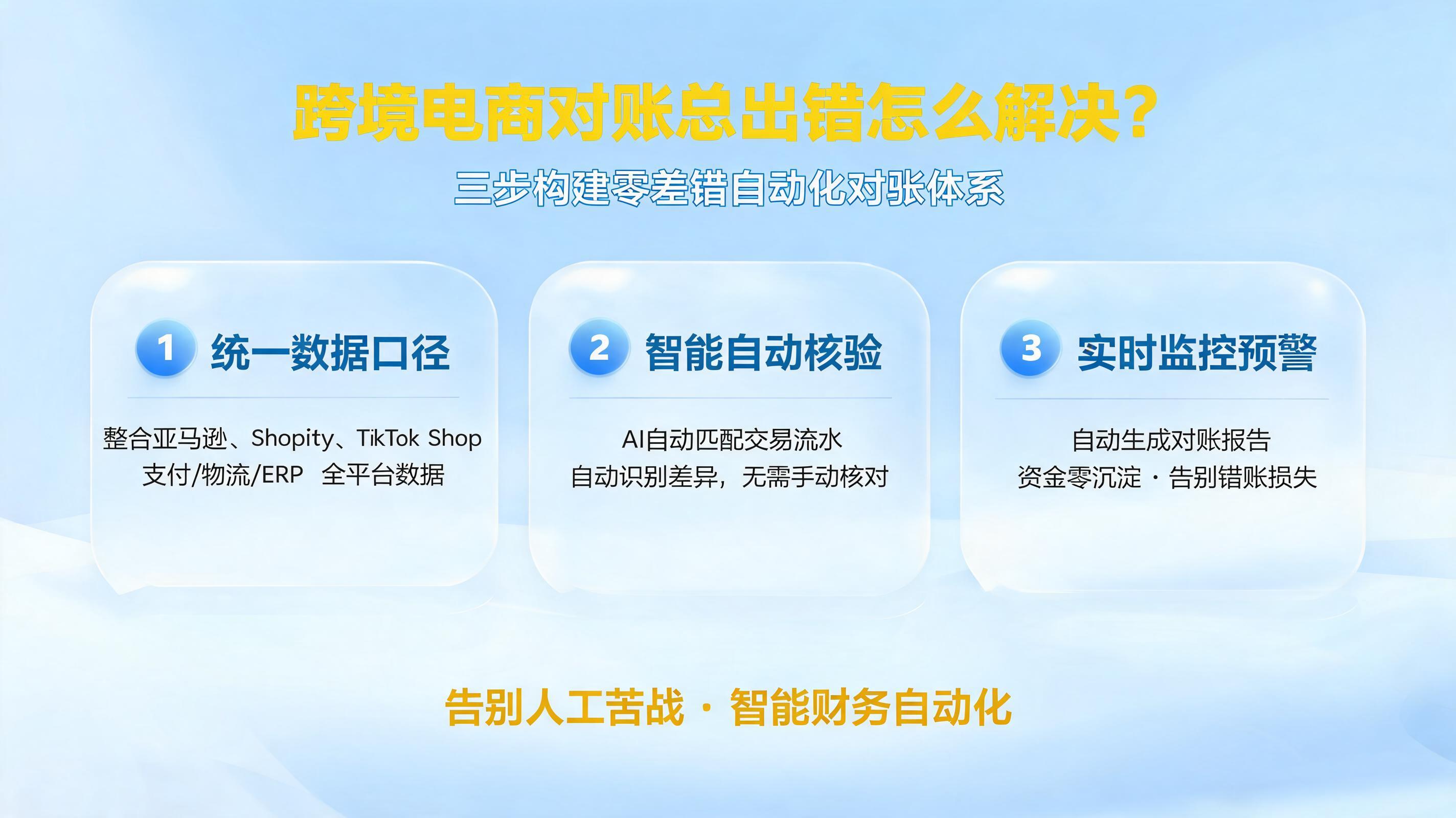 跨境电商对账总出错怎么解决?

三步构建零差错自动化对张体系

1 统一数据口径

整合亚马逊、Shopity、TikTok Shop 支付/物流/ERP 全平台数据

2 智能自动核验

AI自动匹配交易流水 自动识别差异，无需手动核对

3 实时监控预警

自动生成对账报告 资金零沉淀 · 告别错账损失

告别人工苦战 · 智能财务自动化